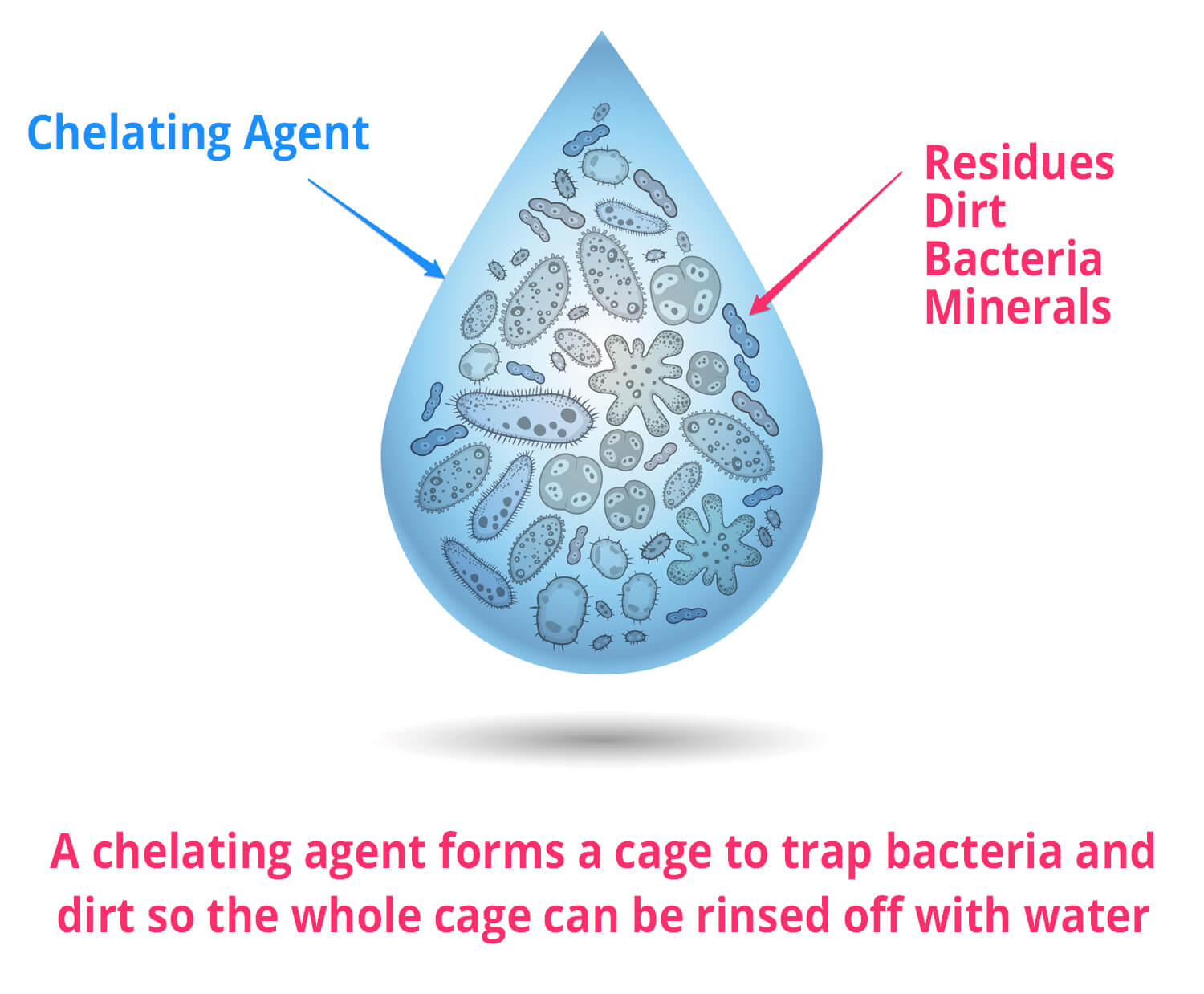 Chelating Agent

Residues
Dirt
Bacteria
Minerals

A chelating agent forms a cage to trap bacteria and dirt so the whole cage can be rinsed off with water